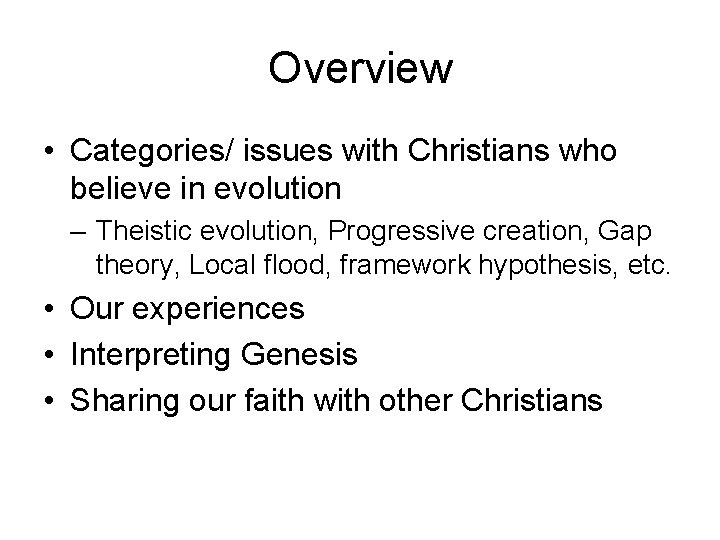 Overview

• Categories/ issues with Christians who believe in evolution
– Theistic evolution, Progressive creation, Gap theory, Local flood, framework hypothesis, etc.
• Our experiences
• Interpreting Genesis
• Sharing our faith with other Christians